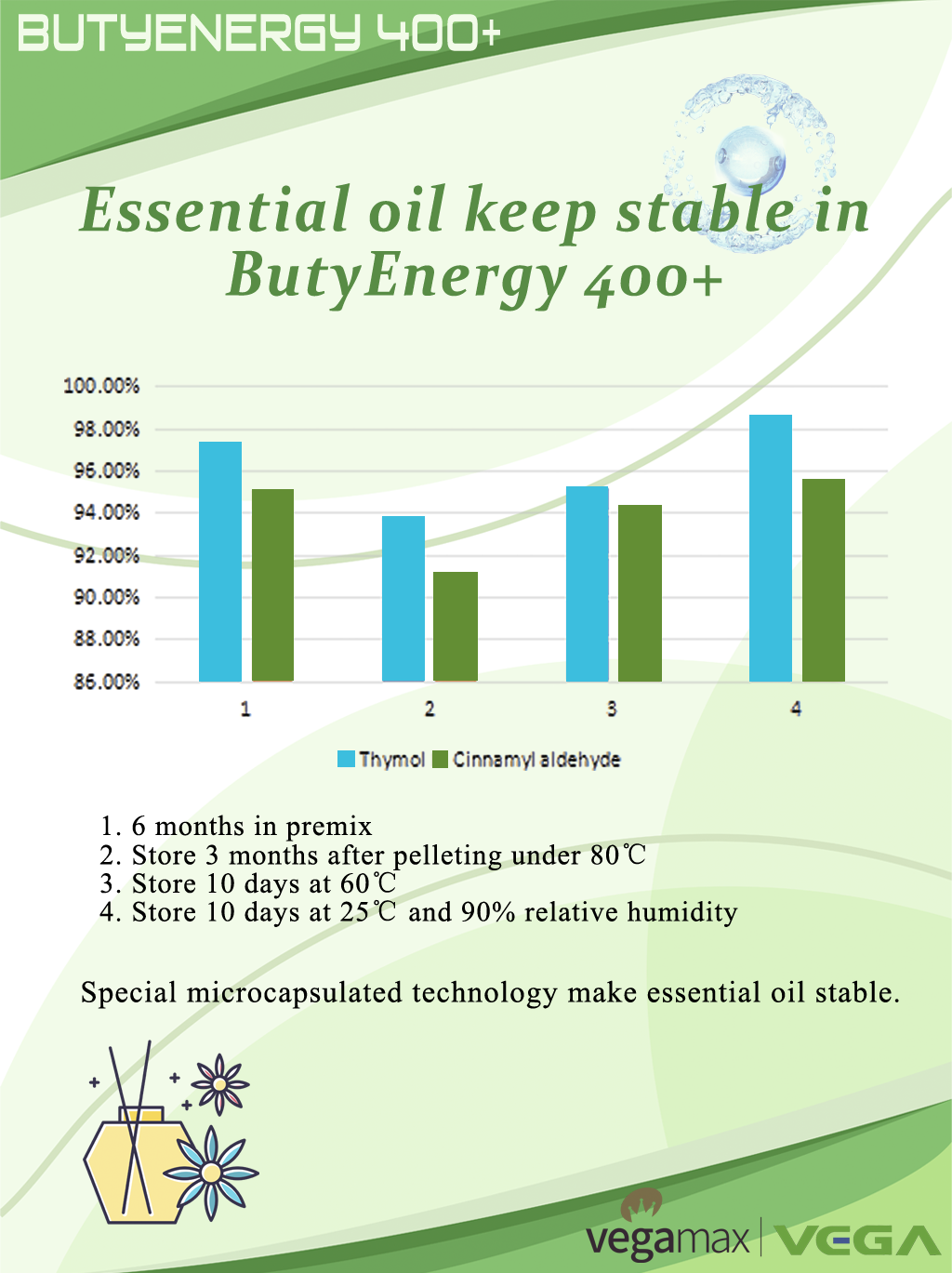 BUTYENERGY 400+

Essential oil keep stable in ButyEnergy 400+

100.00%
98.00%
96.00%
94.00%
92.00%
90.00%
88.00%
86.00%

1 2 3 4

Thymol Cinnamyl aldehyde

1. 6 months in premix
2. Store 3 months after pelleting under 80℃
3. Store 10 days at 60℃
4. Store 10 days at 25℃ and 90% relative humidity

Special microcapsulated technology make essential oil stable.

vegamax | VEGA